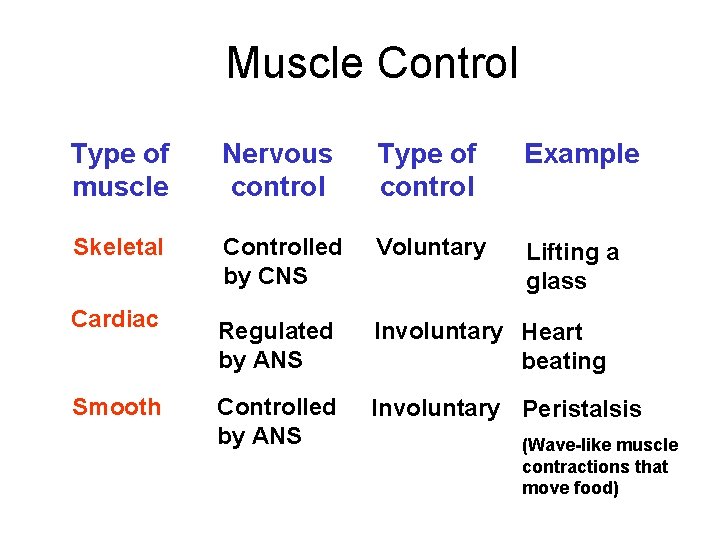 Muscle Control

| Type of muscle | Nervous control | Type of control | Example |
|---|---|---|---|
| Skeletal | Controlled by CNS | Voluntary | Lifting a glass |
| Cardiac | Regulated by ANS | Involuntary | Heart beating |
| Smooth | Controlled by ANS | Involuntary | Peristalsis (Wave-like muscle contractions that move food) |